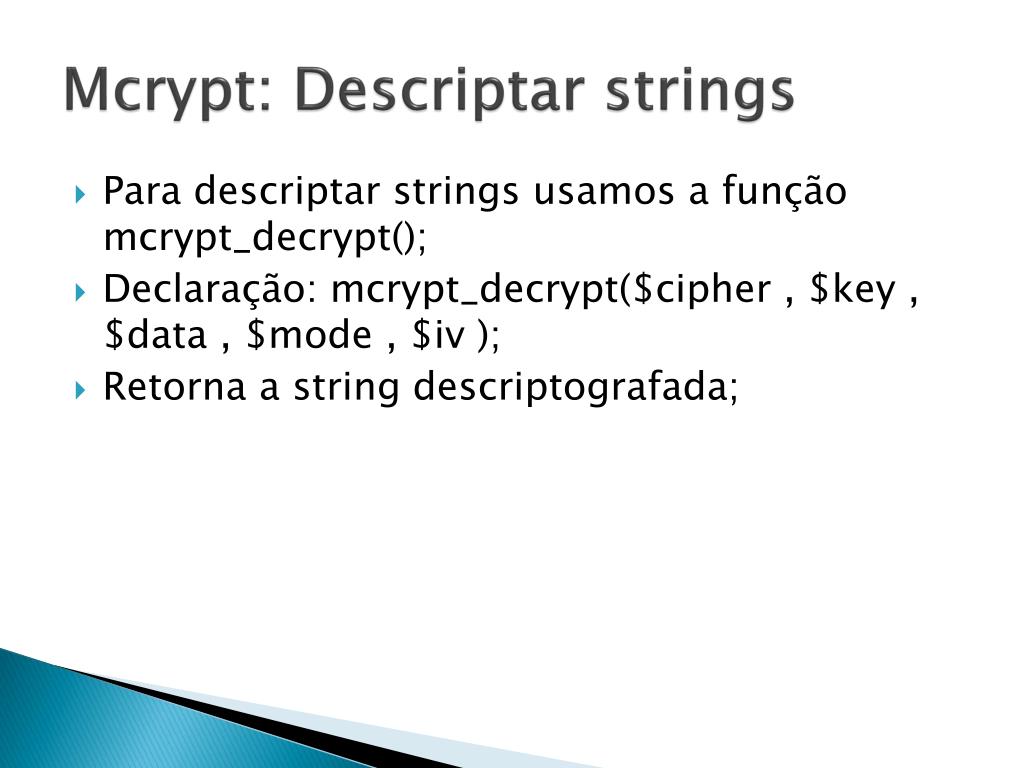 Mcrypt: Descriptar strings

Para descriptar strings usamos a função mcrypt_decrypt();

Declaração: mcrypt_decrypt(\$cipher , \$key , \$data , \$mode , \$iv );

Retorna a string descriptografada;